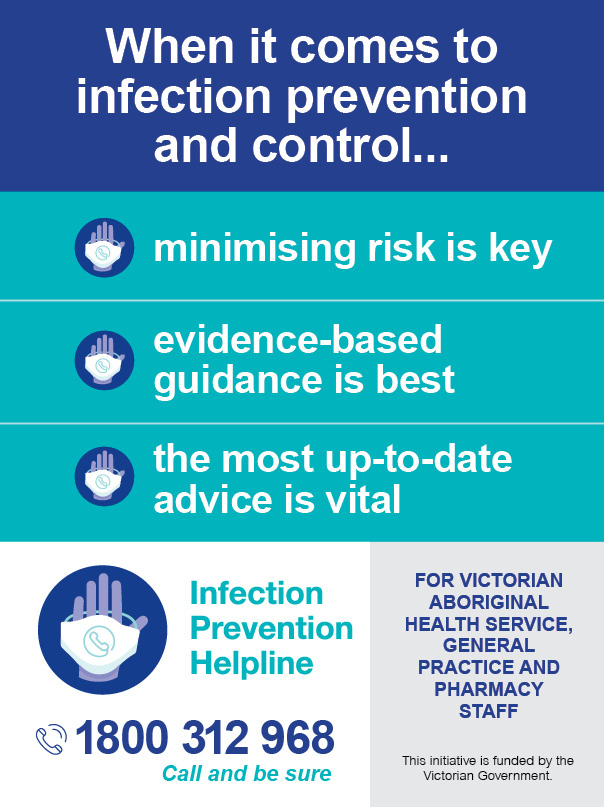 When it comes to infection prevention and control...

minimising risk is key

evidence-based guidance is best

the most up-to-date advice is vital

Infection Prevention Helpline

1800 312 968

Call and be sure

FOR VICTORIAN ABORIGINAL HEALTH SERVICE, GENERAL PRACTICE AND PHARMACY STAFF

This initiative is funded by the Victorian Government.